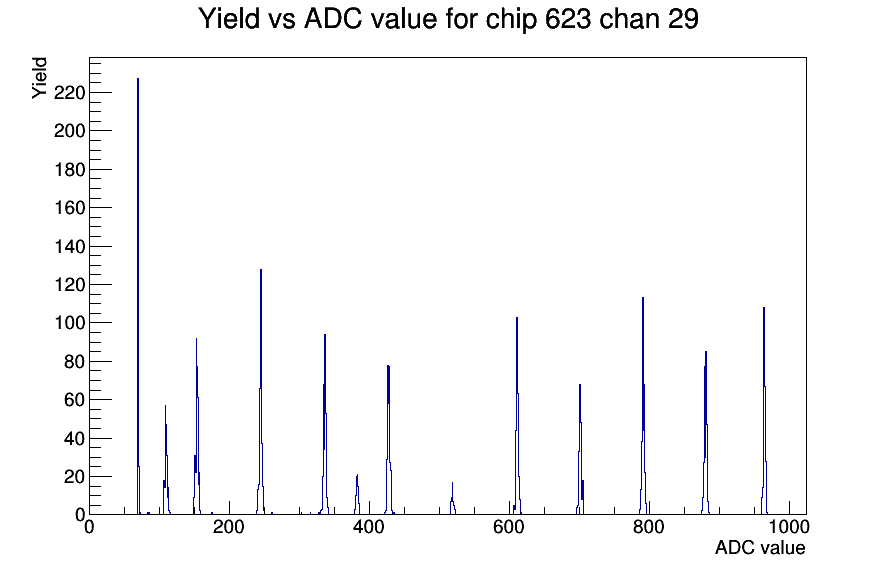 Yield vs ADC value for chip 623 chan 29

Yield

220
200
180
160
140
120
100
80
60
40
20
0

0
200
400
600
800
1000

ADC value